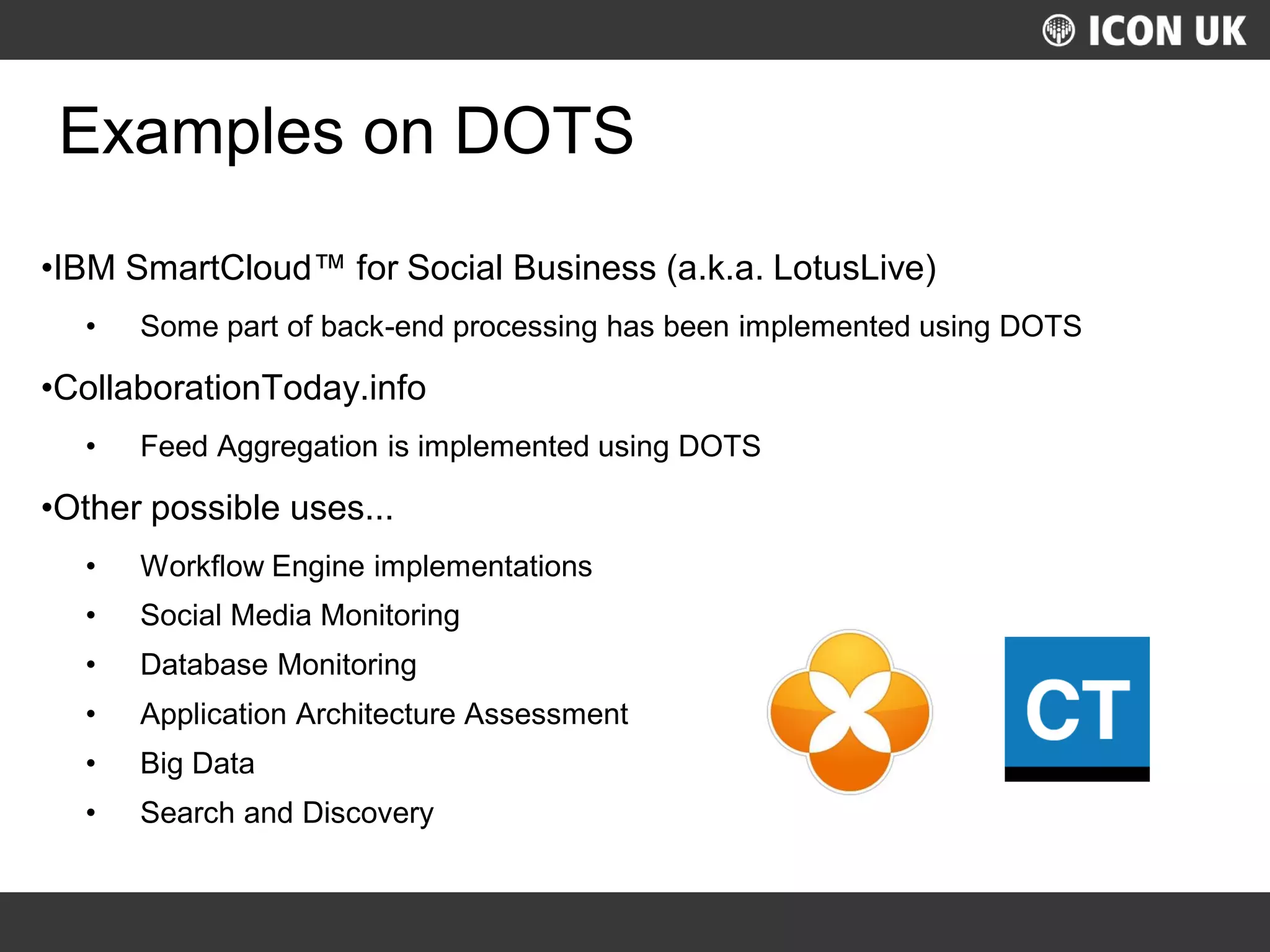 ICON UK

Examples on DOTS

•IBM SmartCloud™ for Social Business (a.k.a. LotusLive)

• Some part of back-end processing has been implemented using DOTS

•CollaborationToday.info

• Feed Aggregation is implemented using DOTS

•Other possible uses...

• Workflow Engine implementations
• Social Media Monitoring
• Database Monitoring
• Application Architecture Assessment
• Big Data
• Search and Discovery

CT